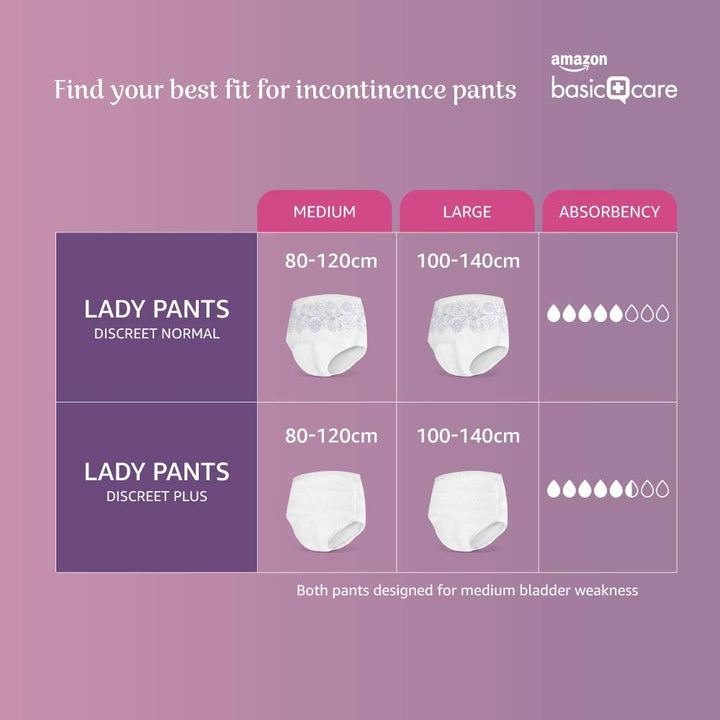 Find your best fit for incontinence pants

amazon basic care

| | MEDIUM | LARGE | ABSORBENCY |
|---|---|---|---|
| LADY PANTS DISCREET NORMAL | 80-120cm | 100-140cm | |
| LADY PANTS DISCREET PLUS | 80-120cm | 100-140cm | |

Both pants designed for medium bladder weakness